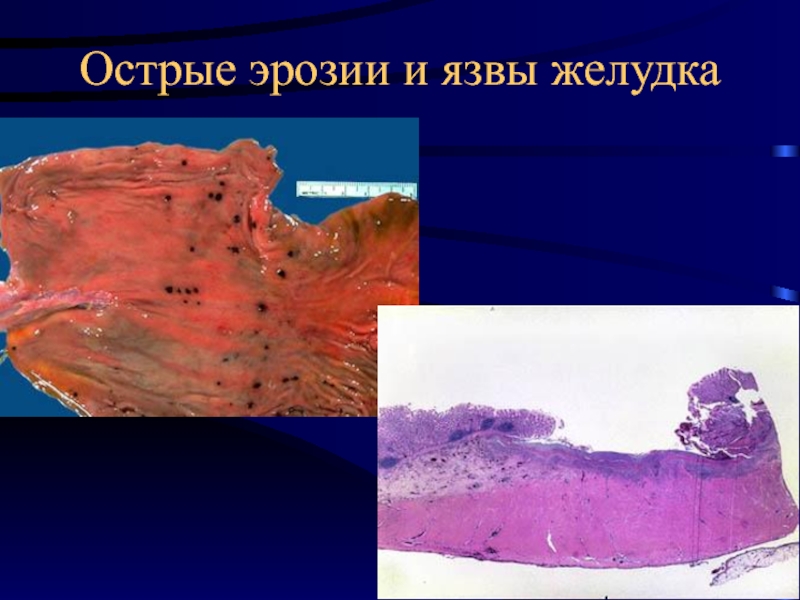 Острые эрозии и язвы желудка